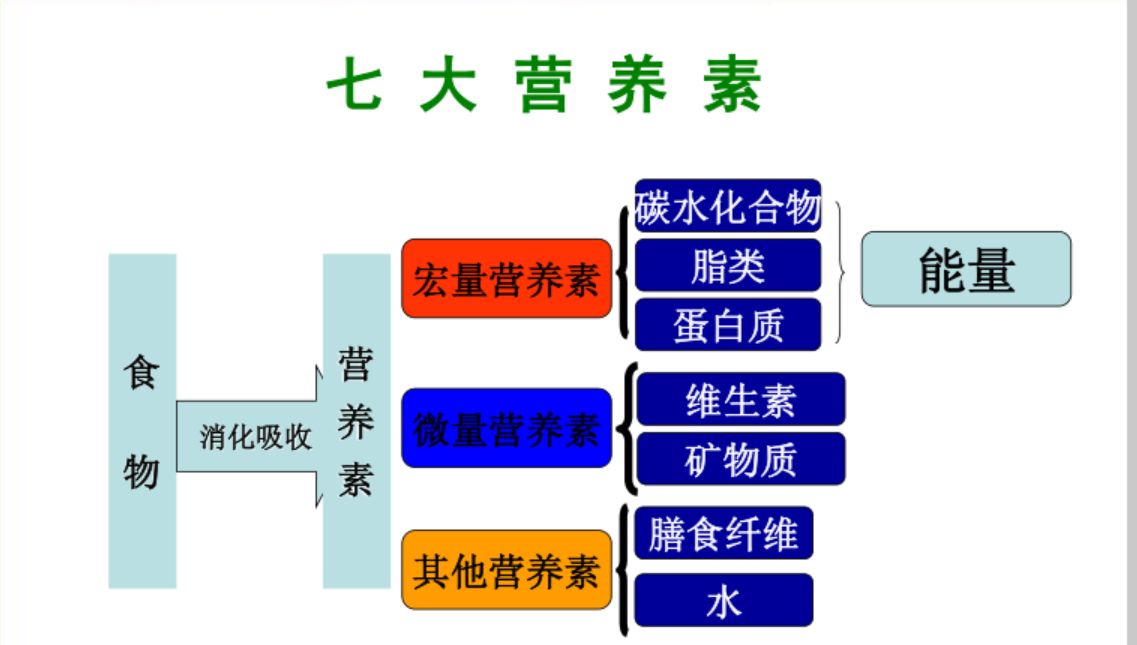 七 大 营 养 素

食物

消化吸收

营养素

宏量营养素

碳水化合物

脂类

蛋白质

能量

微量营养素

维生素

矿物质

其他营养素

膳食纤维

水